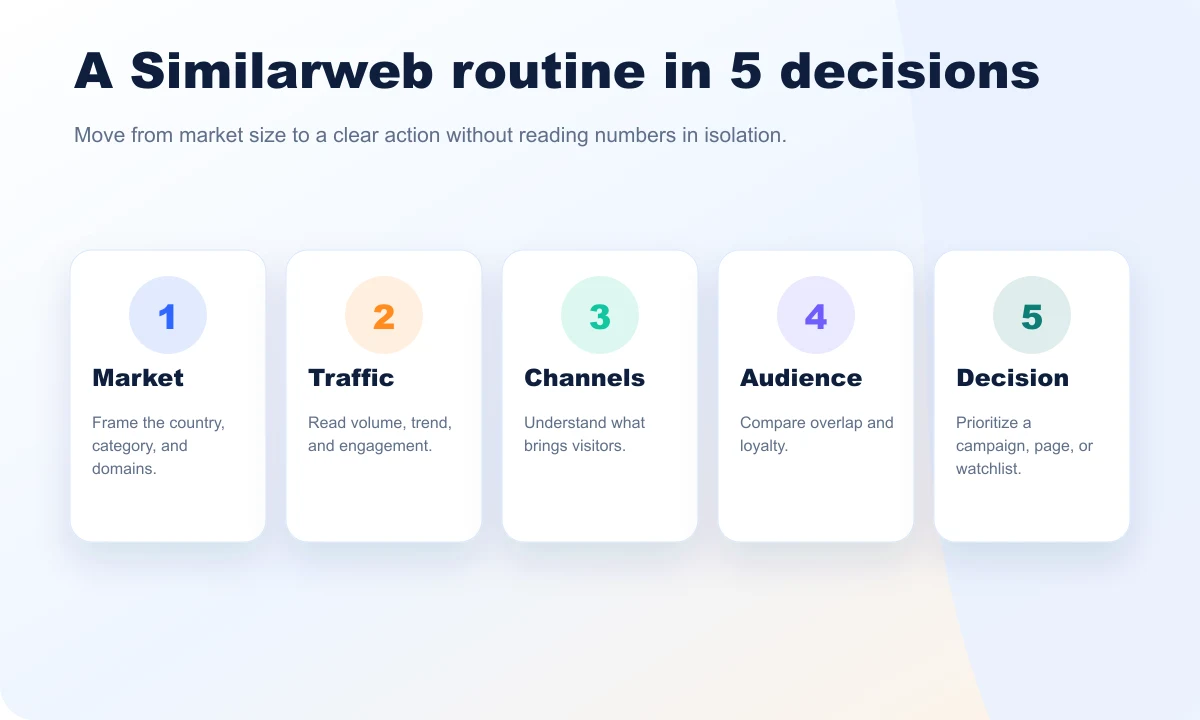 A Similarweb routine in 5 decisions

Move from market size to a clear action without reading numbers in isolation.

1
Market
Frame the country, category, and domains.

2
Traffic
Read volume, trend, and engagement.

3
Channels
Understand what brings visitors.

4
Audience
Compare overlap and loyalty.

5
Decision
Prioritize a campaign, page, or watchlist.